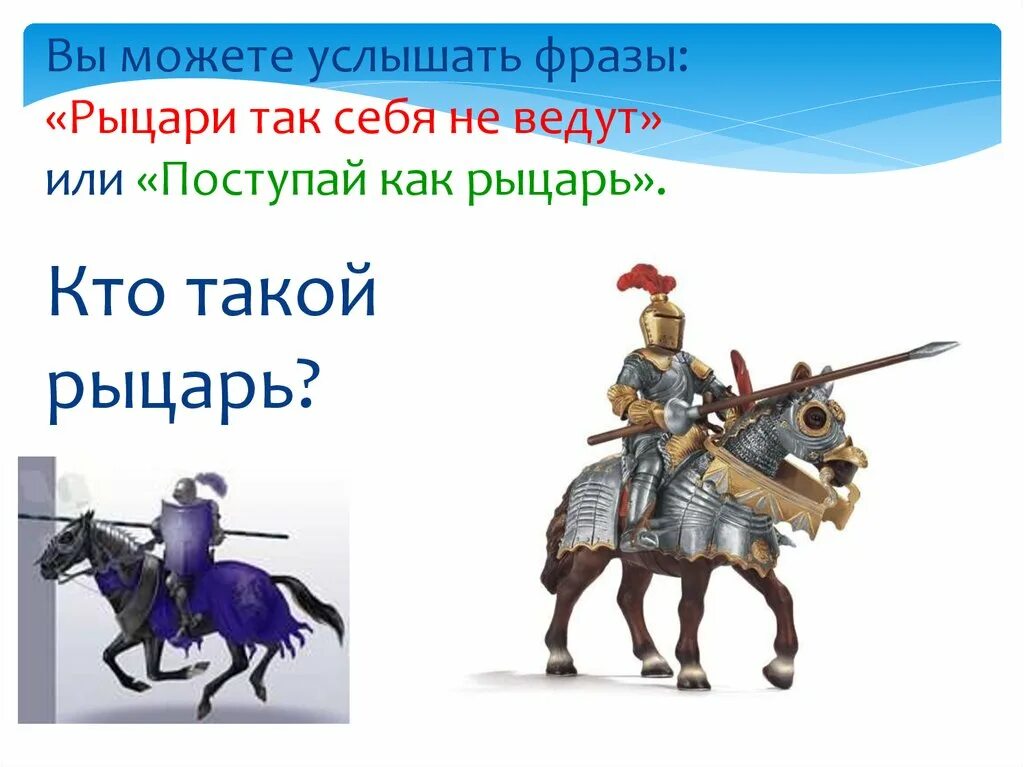 Вы можете услышать фразы:
«Рыцари так себя не ведут»
или «Поступай как рыцарь».

Кто такой рыцарь?